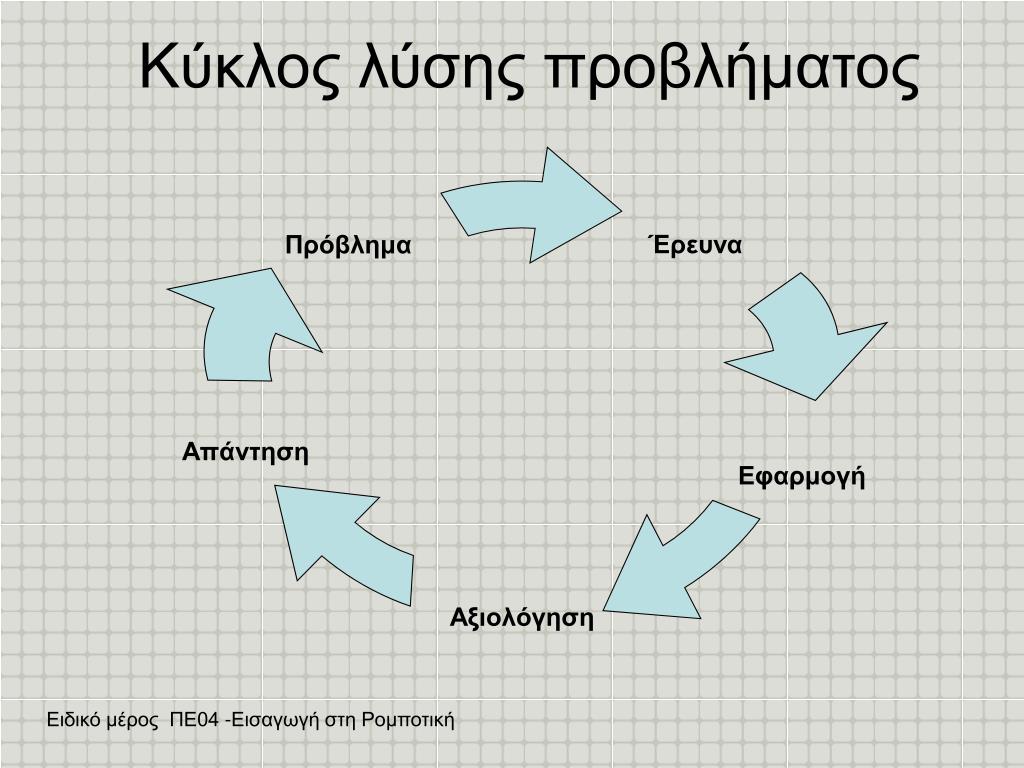 Κύκλος λύσης προβλήματος

Πρόβλημα

Έρευνα

Εφαρμογή

Αξιολόγηση

Απάντηση

Ειδικό μέρος ΠΕ04 -Εισαγωγή στη Ρομποτική